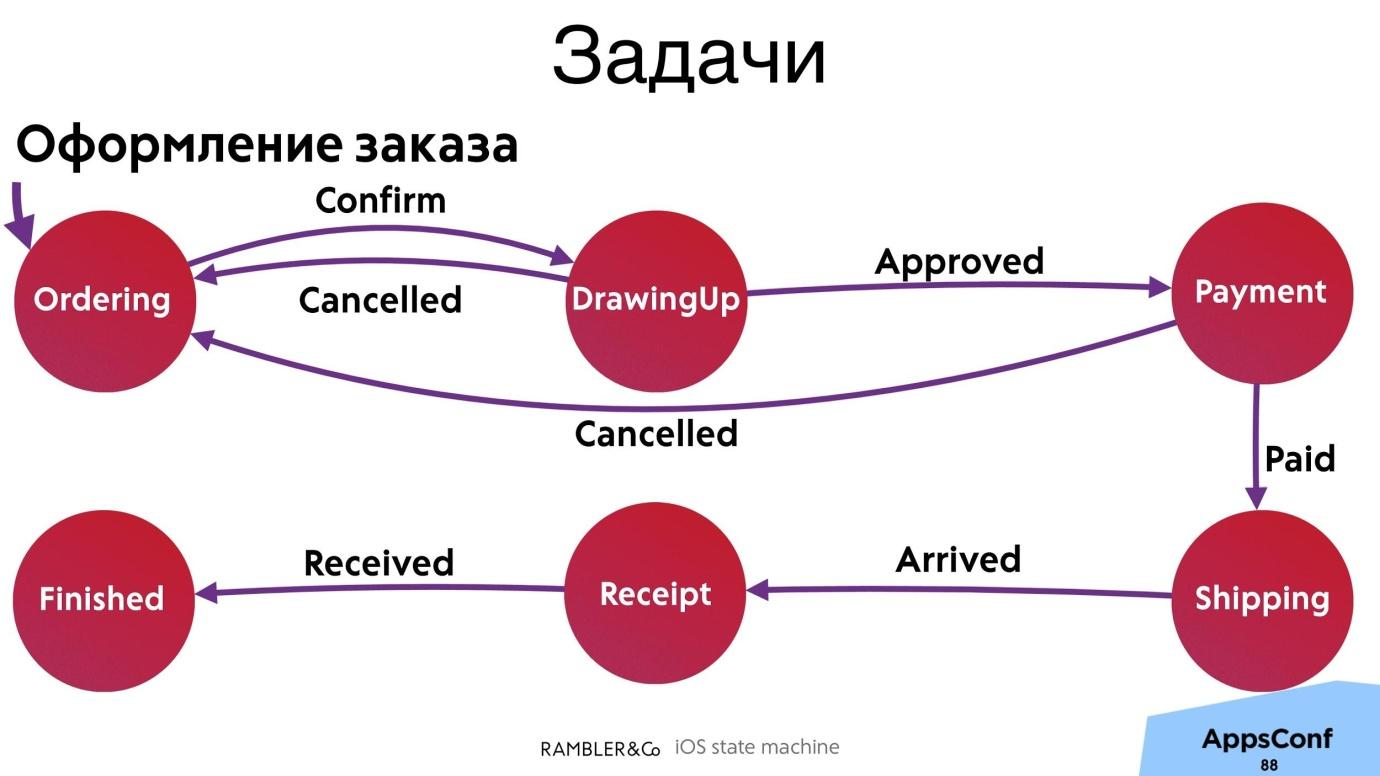 Задачи

Оформление заказа

Confirm

Ordering

Cancelled

DrawingUp

Approved

Payment

Cancelled

Paid

Finished

Received

Receipt

Arrived

Shipping

RAMBLER&Co iOS state machine

AppsConf
88